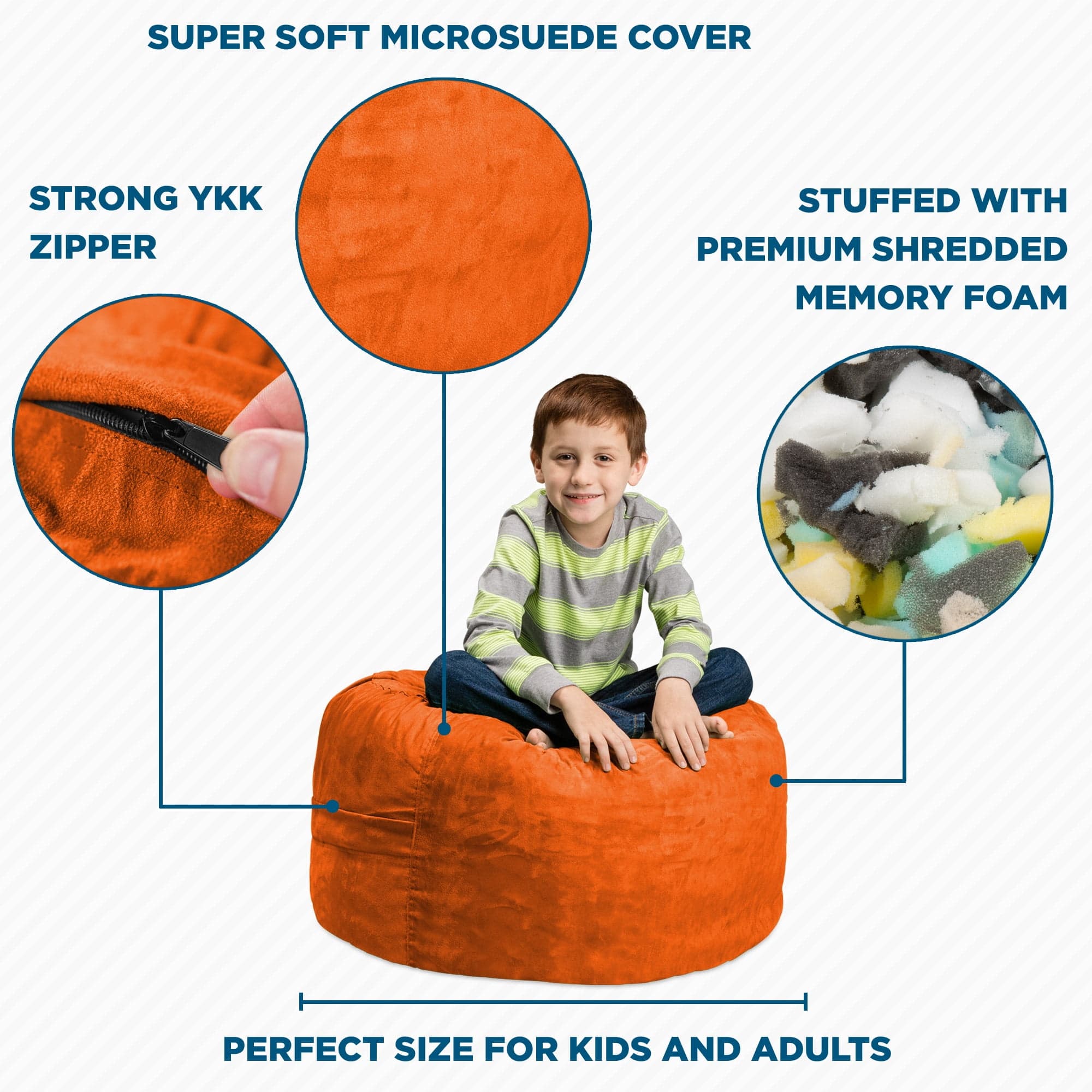 SUPER SOFT MICROSUEDE COVER

STRONG YKK ZIPPER

STUFFED WITH PREMIUM SHREDDED MEMORY FOAM

PERFECT SIZE FOR KIDS AND ADULTS